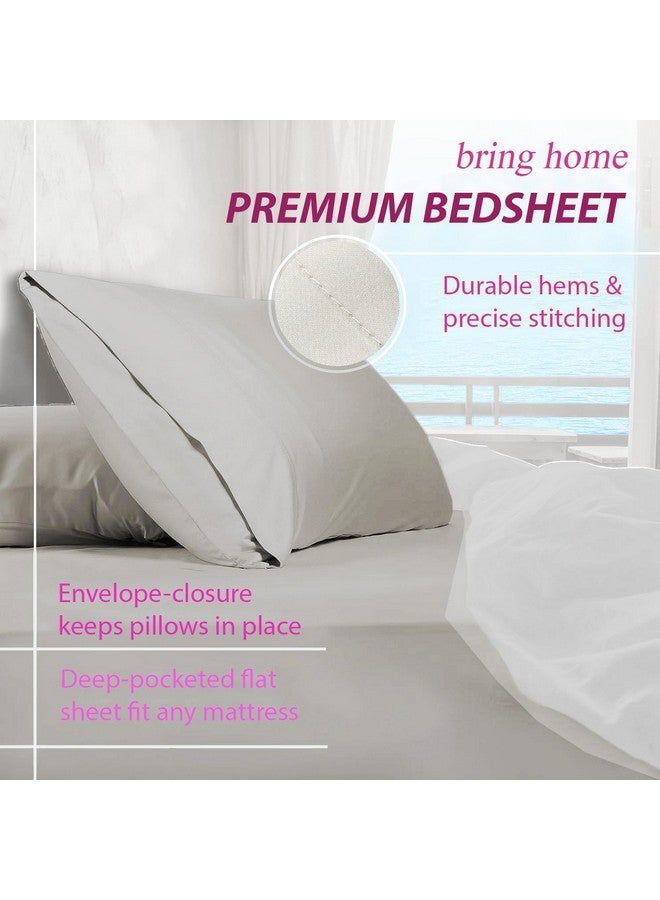 bring home
PREMIUM BEDSHEET

Durable hems & precise stitching

Envelope-closure keeps pillows in place

Deep-pocketed flat sheet fit any mattress